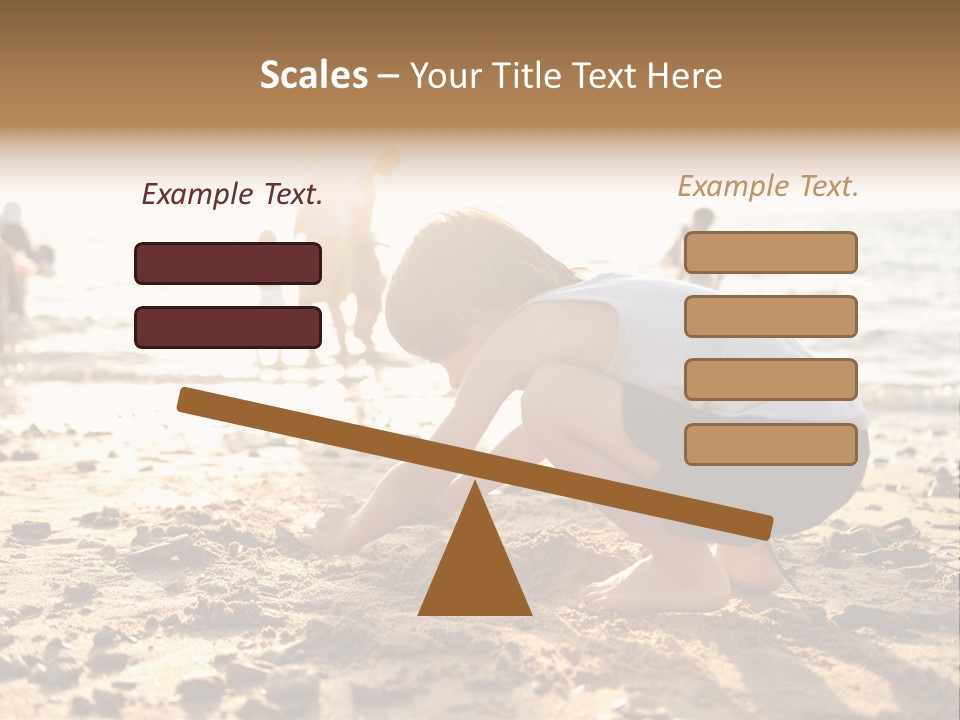 Scales – Your Title Text Here

Example Text.

Example Text.